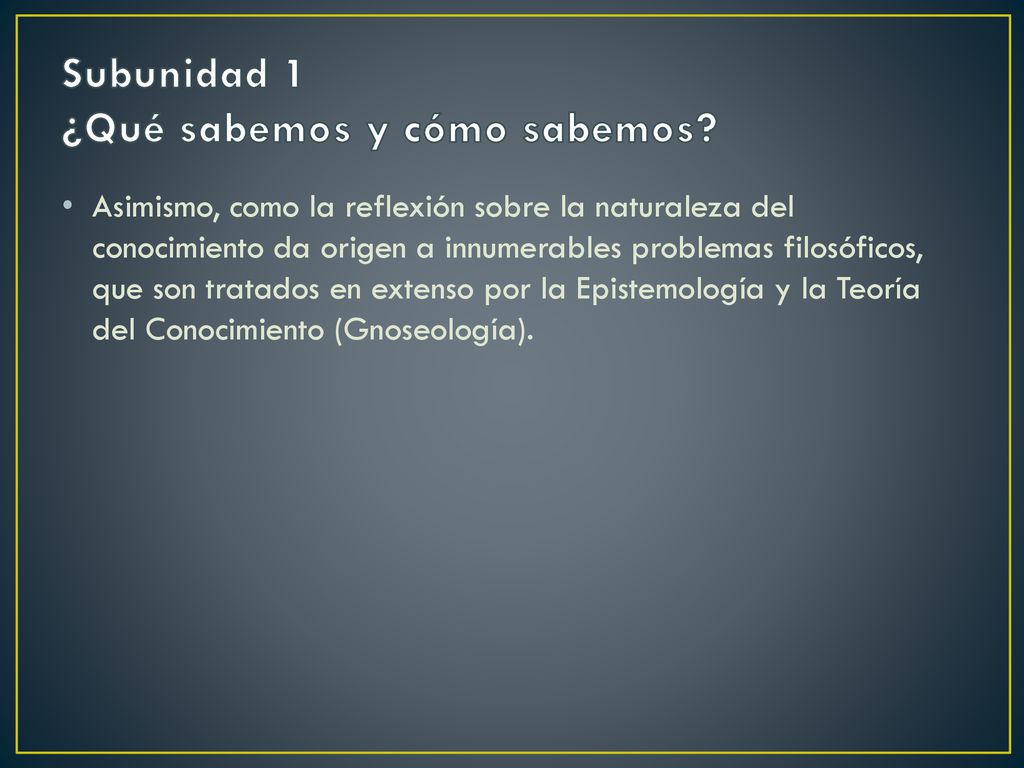 Subunidad 1
¿Qué sabemos y cómo sabemos?

• Asimismo, como la reflexión sobre la naturaleza del conocimiento da origen a innumerables problemas filosóficos, que son tratados en extenso por la Epistemología y la Teoría del Conocimiento (Gnoseología).